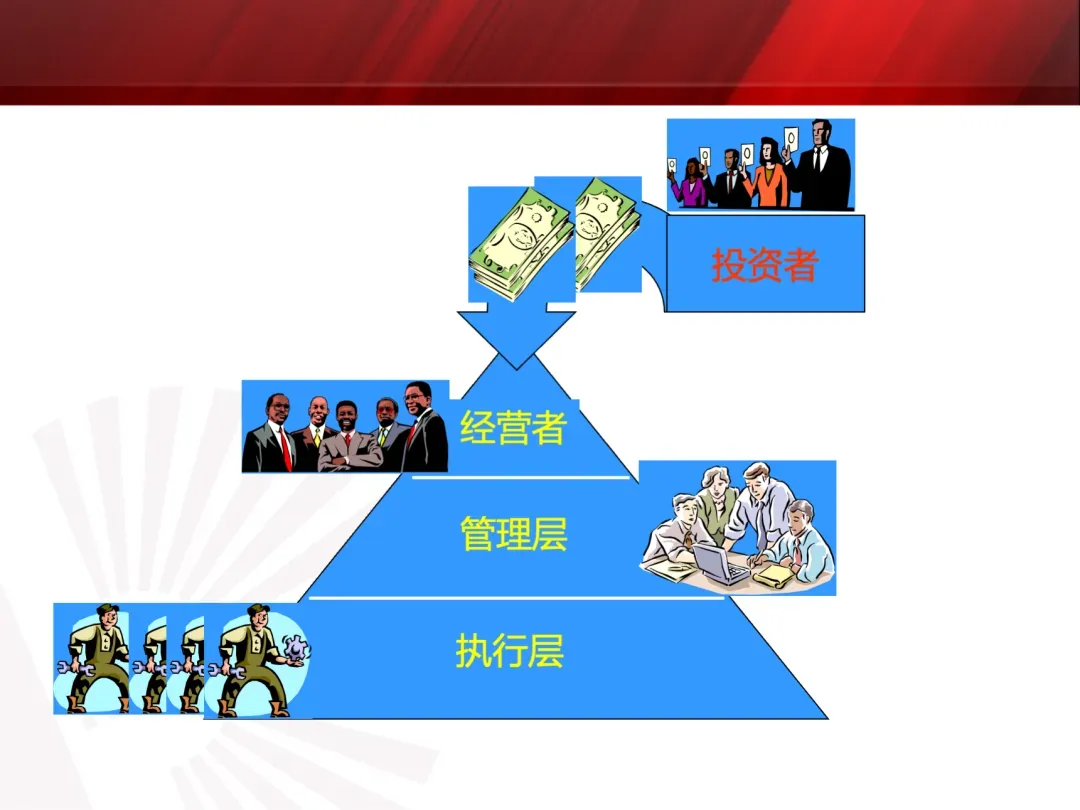 投资者

经营者

管理层

执行层